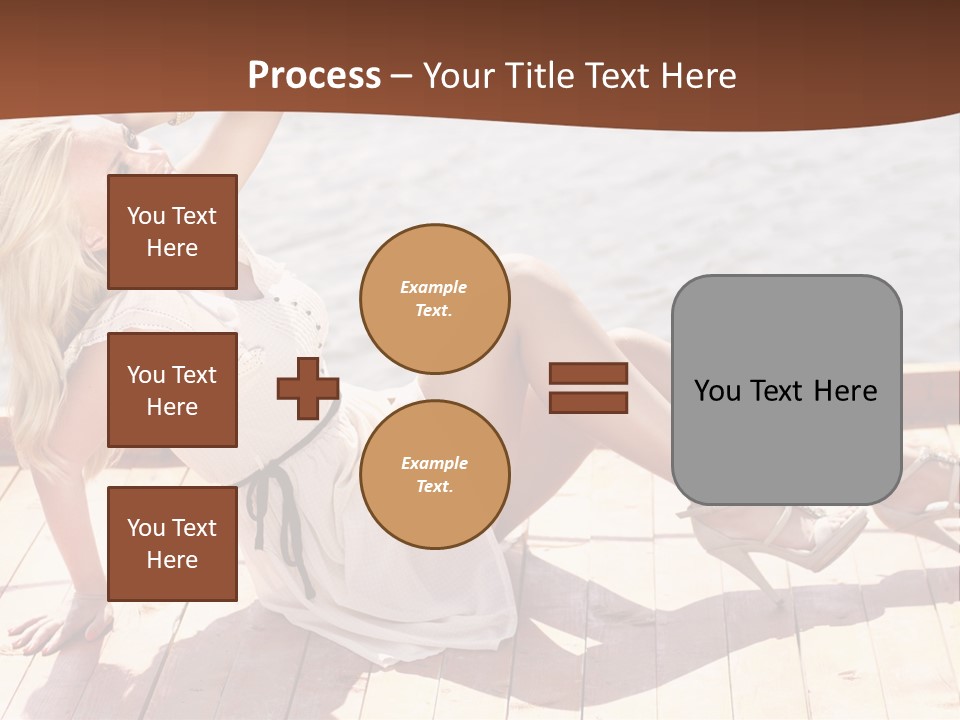 Process – Your Title Text Here

You Text Here

You Text Here

You Text Here

Example Text.

Example Text.

You Text Here